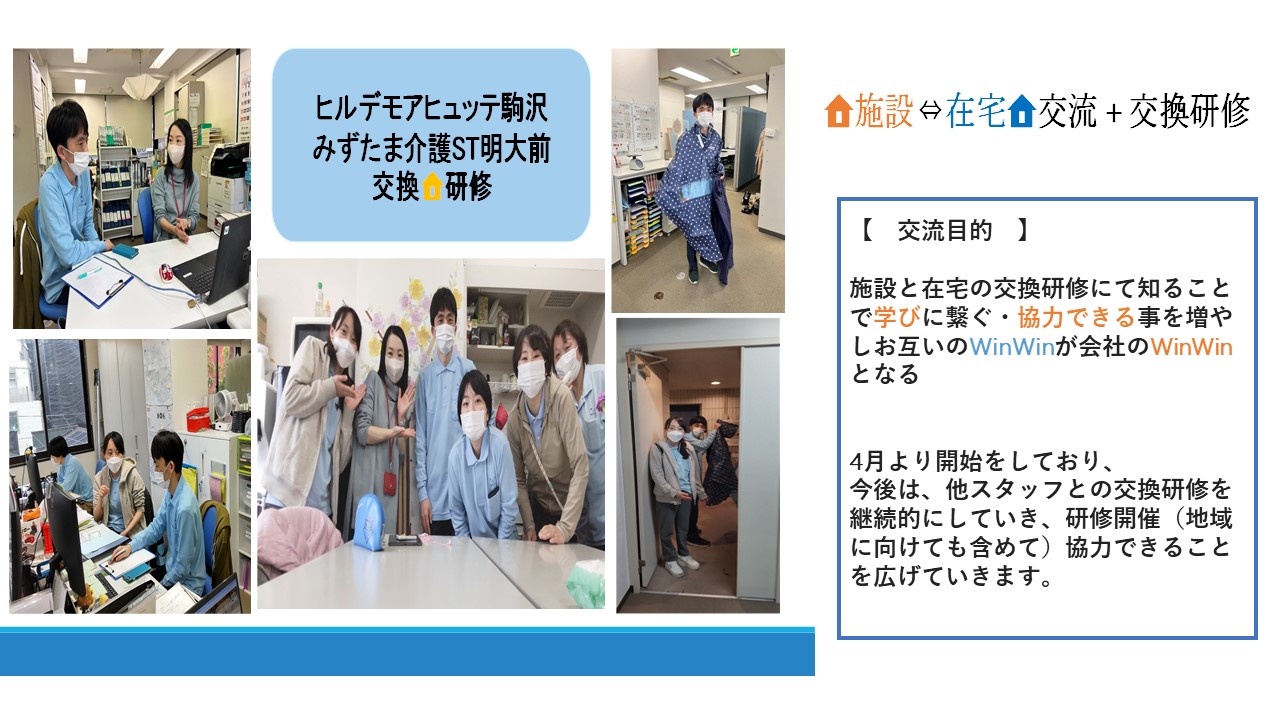 ヒルデモアヒュッテ駒沢
みずたま介護ST明大前
交換研修

施設⇔在宅交流＋交換研修

【　交流目的　】

施設と在宅の交換研修にて知ることで学びに繋ぐ・協力できる事を増やしお互いのWinWinが会社のWinWinとなる

4月より開始をしており、
今後は、他スタッフとの交換研修を継続的にしていき、研修開催（地域に向けても含めて）協力できることを広げていきます。